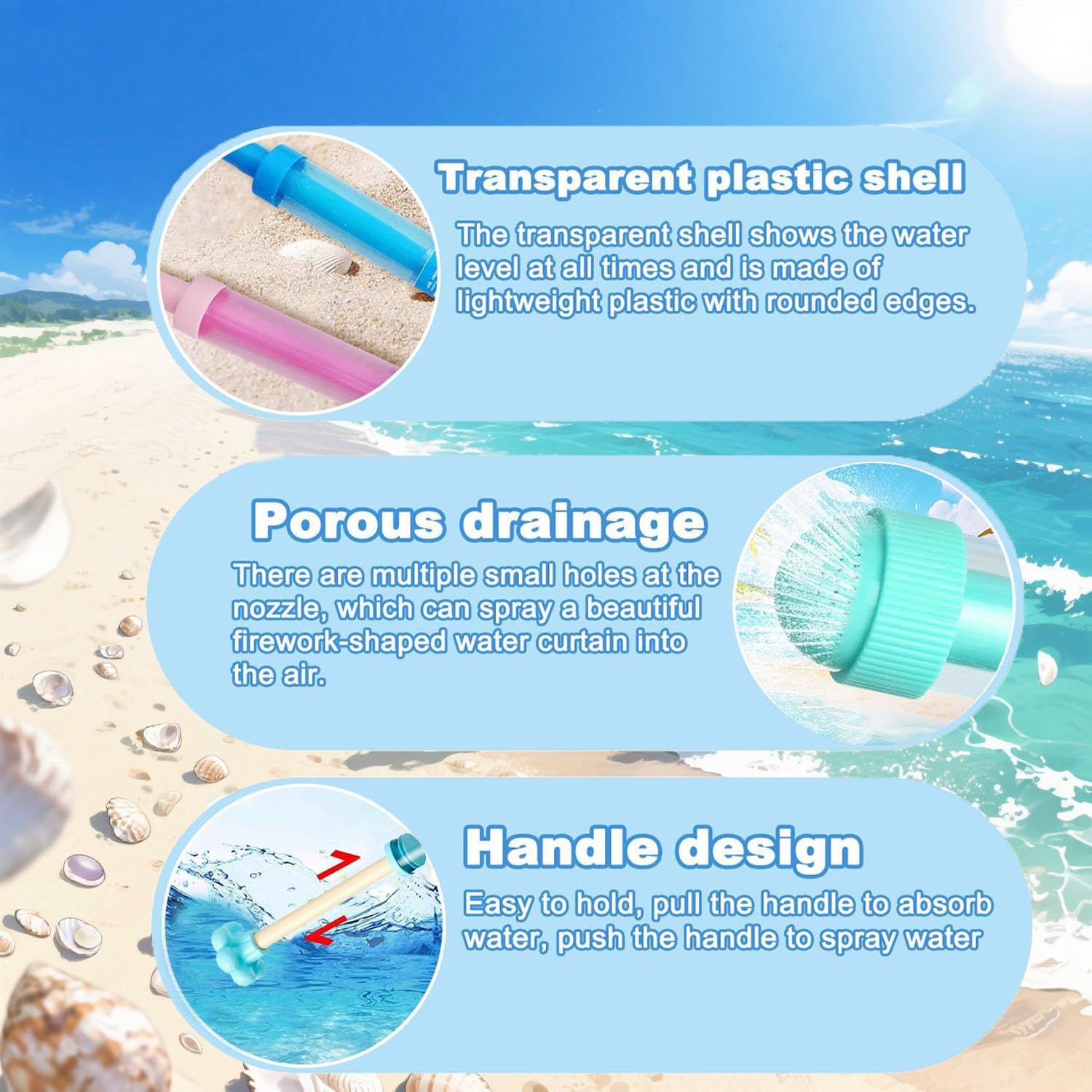 Transparent plastic shell

The transparent shell shows the water level at all times and is made of lightweight plastic with rounded edges.

Porous drainage

There are multiple small holes at the nozzle, which can spray a beautiful firework-shaped water curtain into the air.

Handle design

Easy to hold, pull the handle to absorb water, push the handle to spray water